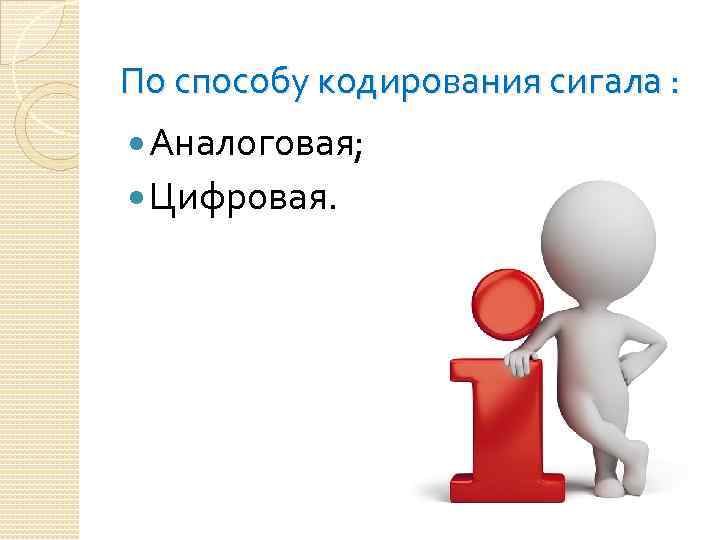 По способу кодирования сигала :

Аналоговая;
Цифровая.